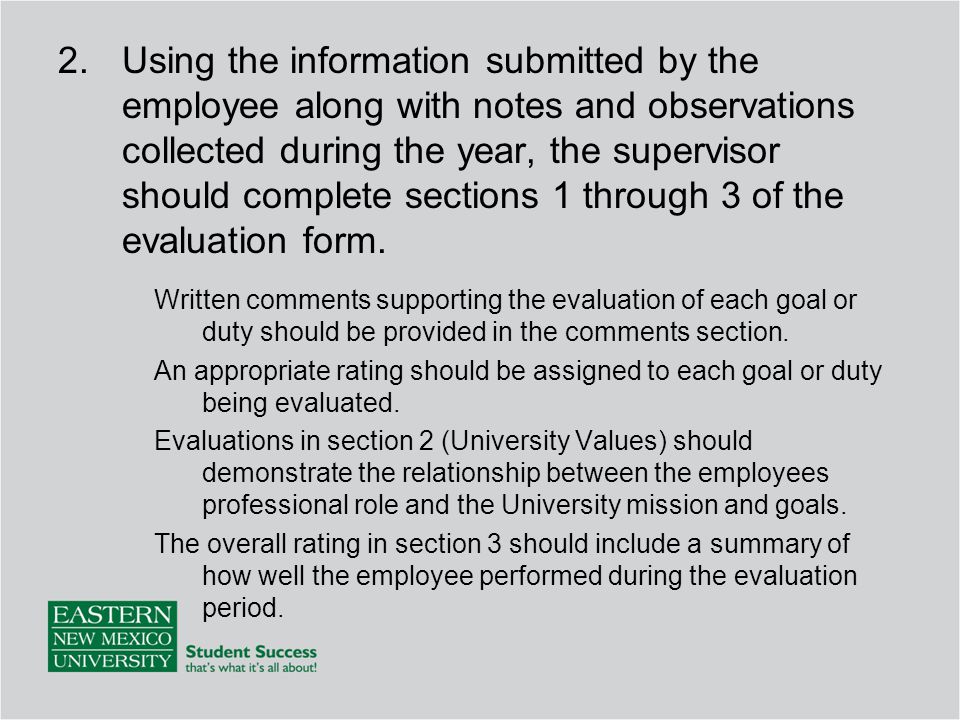 2. Using the information submitted by the employee along with notes and observations collected during the year, the supervisor should complete sections 1 through 3 of the evaluation form.

Written comments supporting the evaluation of each goal or duty should be provided in the comments section.

An appropriate rating should be assigned to each goal or duty being evaluated.

Evaluations in section 2 (University Values) should demonstrate the relationship between the employees professional role and the University mission and goals.

The overall rating in section 3 should include a summary of how well the employee performed during the evaluation period.

EASTERN NEW MEXICO UNIVERSITY

Student Success
that's what it's all about!